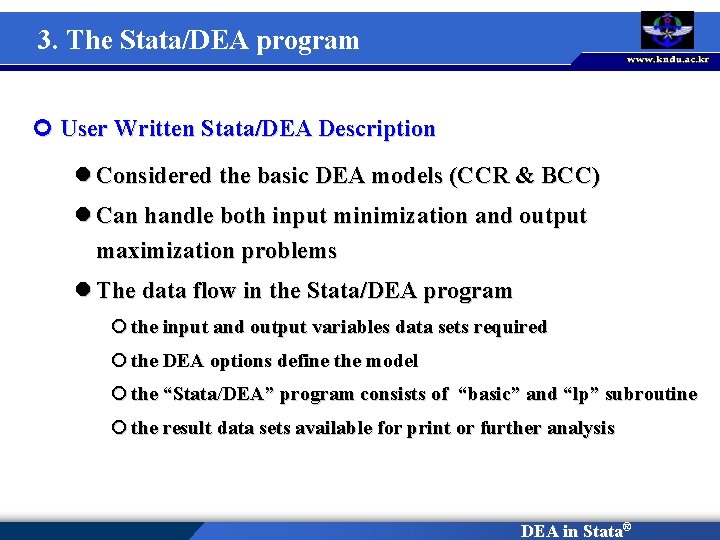 3. The Stata/DEA program

www.kndu.ac.kr

User Written Stata/DEA Description

Considered the basic DEA models (CCR & BCC)

Can handle both input minimization and output maximization problems

The data flow in the Stata/DEA program

the input and output variables data sets required

the DEA options define the model

the “Stata/DEA” program consists of “basic” and “lp” subroutine

the result data sets available for print or further analysis

DEA in Stata®